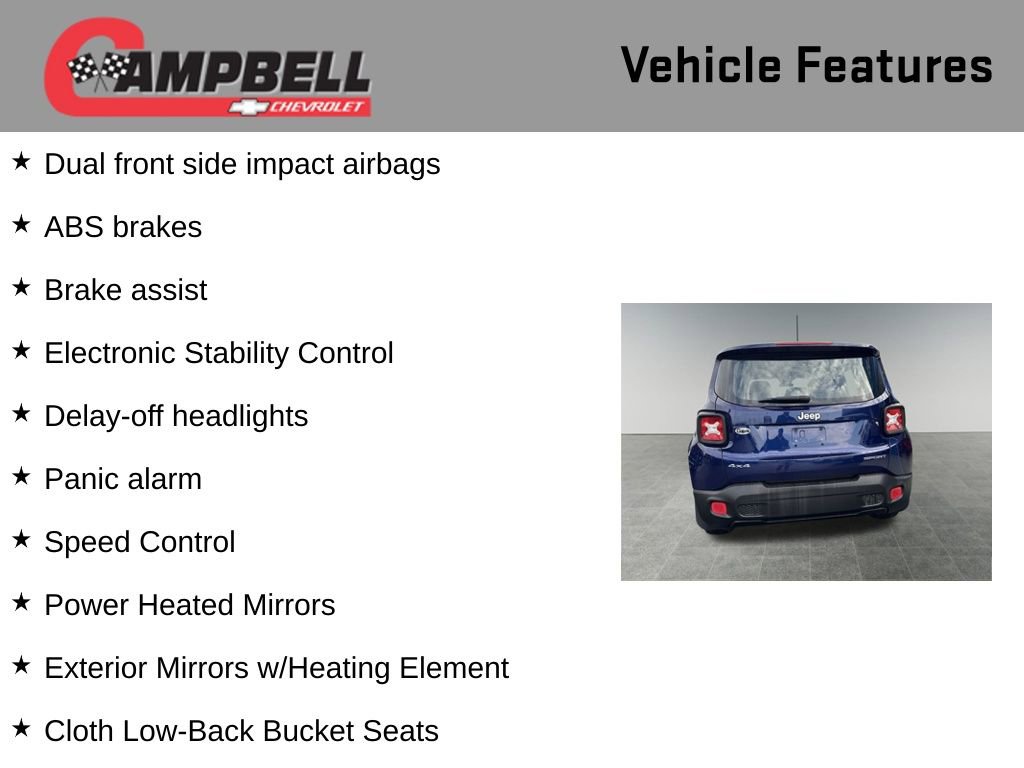 CAMPBELL
CHEVROLET

Vehicle Features

★ Dual front side impact airbags

★ ABS brakes

★ Brake assist

★ Electronic Stability Control

★ Delay-off headlights

★ Panic alarm

★ Speed Control

★ Power Heated Mirrors

★ Exterior Mirrors w/Heating Element

★ Cloth Low-Back Bucket Seats

Jeep
4x4
SPORT